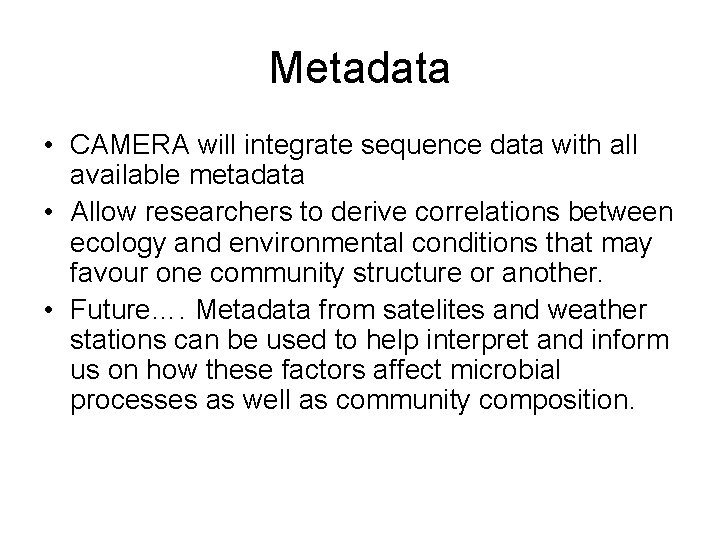 Metadata

• CAMERA will integrate sequence data with all available metadata
• Allow researchers to derive correlations between ecology and environmental conditions that may favour one community structure or another.
• Future…. Metadata from satelites and weather stations can be used to help interpret and inform us on how these factors affect microbial processes as well as community composition.